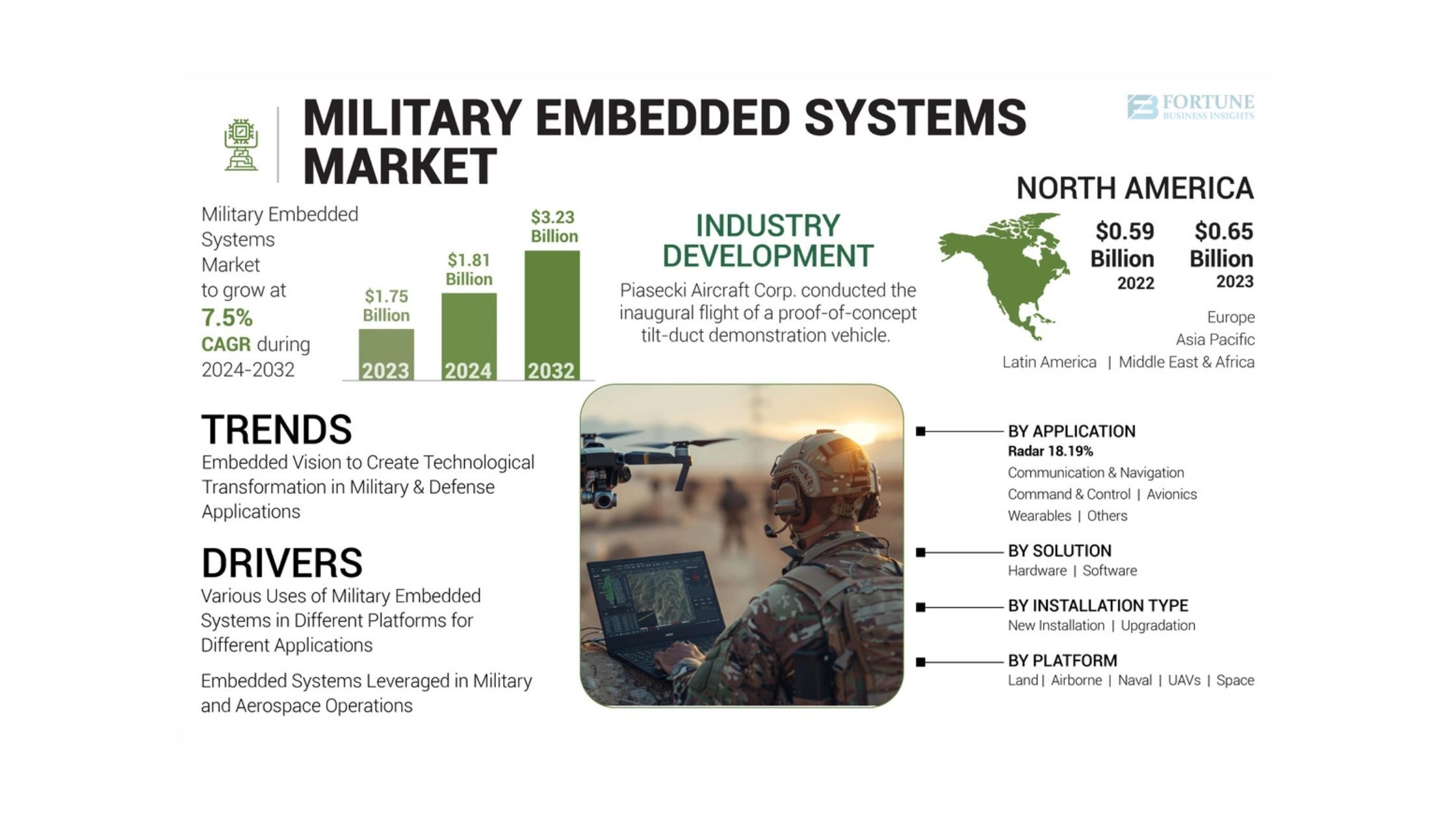 MILITARY EMBEDDED SYSTEMS MARKET

FORTUNE BUSINESS INSIGHTS

Military Embedded Systems Market to grow at 7.5% CAGR during 2024-2032

$1.75 Billion
2023

$1.81 Billion
2024

$3.23 Billion
2032

INDUSTRY DEVELOPMENT

Piasecki Aircraft Corp. conducted the inaugural flight of a proof-of-concept tilt-duct demonstration vehicle.

NORTH AMERICA

$0.59 Billion 2022

$0.65 Billion 2023

Europe
Asia Pacific
Latin America | Middle East & Africa

TRENDS

Embedded Vision to Create Technological Transformation in Military & Defense Applications

DRIVERS

Various Uses of Military Embedded Systems in Different Platforms for Different Applications

Embedded Systems Leveraged in Military and Aerospace Operations

BY APPLICATION
Radar 18.19%
Communication & Navigation
Command & Control | Avionics
Wearables | Others

BY SOLUTION
Hardware | Software

BY INSTALLATION TYPE
New Installation | Upgradation

BY PLATFORM
Land | Airborne | Naval | UAVs | Space